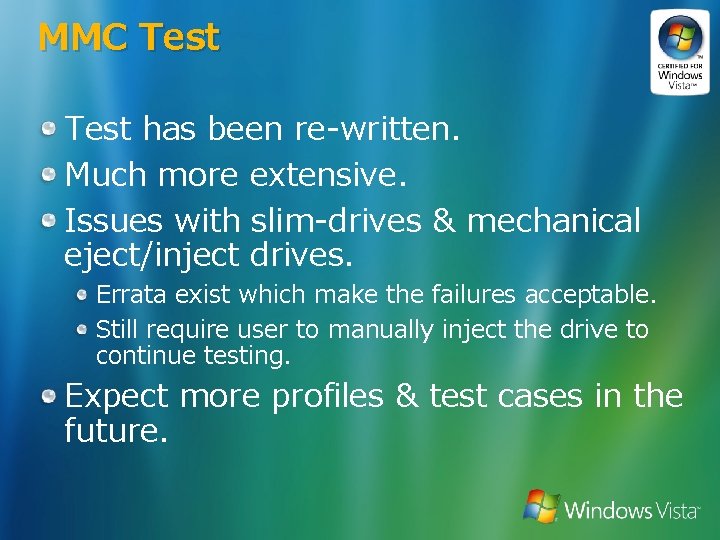 MMC Test

CERTIFIED FOR Windows Vista™

Test has been re-written.

Much more extensive.

Issues with slim-drives & mechanical eject/inject drives.

Errata exist which make the failures acceptable.

Still require user to manually inject the drive to continue testing.

Expect more profiles & test cases in the future.

Windows Vista™